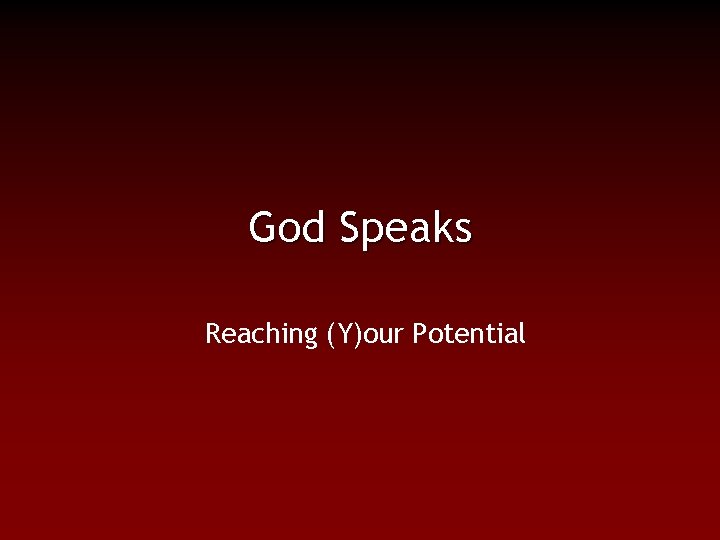 God Speaks

Reaching (Y)our Potential